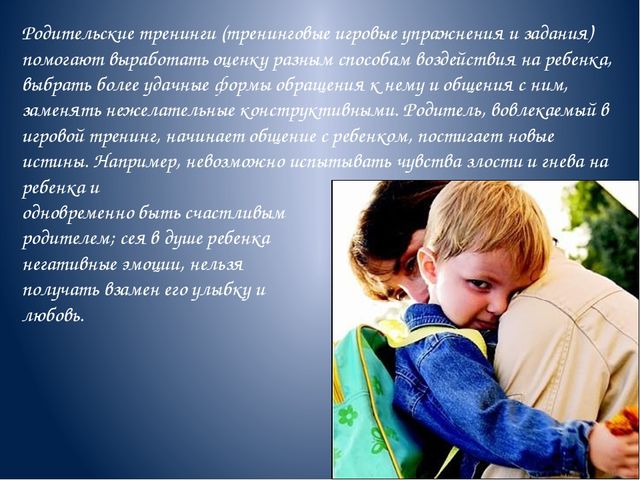 Родительские тренинги (тренинговые игровые упражнения и задания) помогают выработать оценку разным способам воздействия на ребенка, выбрать более удачные формы обращения к нему и общения с ним, заменять нежелательные конструктивными. Родитель, вовлекаемый в игровой тренинг, начинает общение с ребенком, постигает новые истины. Например, невозможно испытывать чувства злости и гнева на ребенка и одновременно быть счастливым родителем; сея в душе ребенка негативные эмоции, нельзя получать взамен его улыбку и любовь.